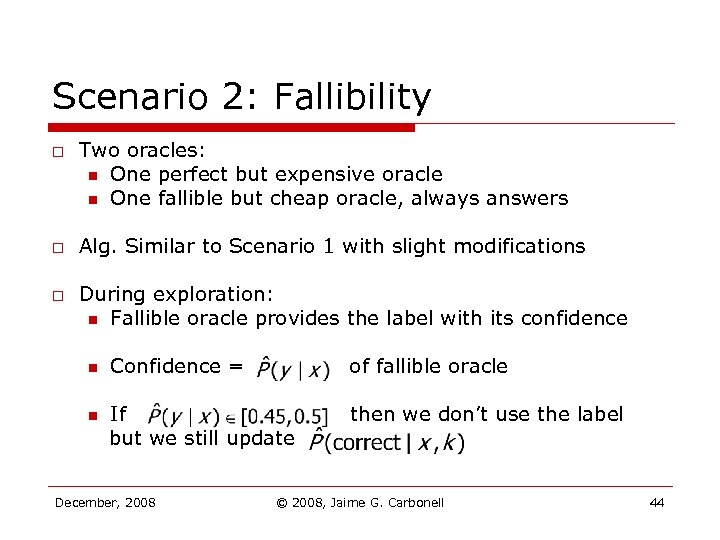 Scenario 2: Fallibility

Two oracles:
One perfect but expensive oracle
One fallible but cheap oracle, always answers

Alg. Similar to Scenario 1 with slight modifications

During exploration:
Fallible oracle provides the label with its confidence

Confidence = $\hat{P}(y \mid x)$ of fallible oracle

If $\hat{P}(y \mid x) \in [0.45, 0.5]$ then we don't use the label but we still update $\hat{P}(\text{correct} \mid x, k)$

December, 2008
© 2008, Jaime G. Carbonell
44